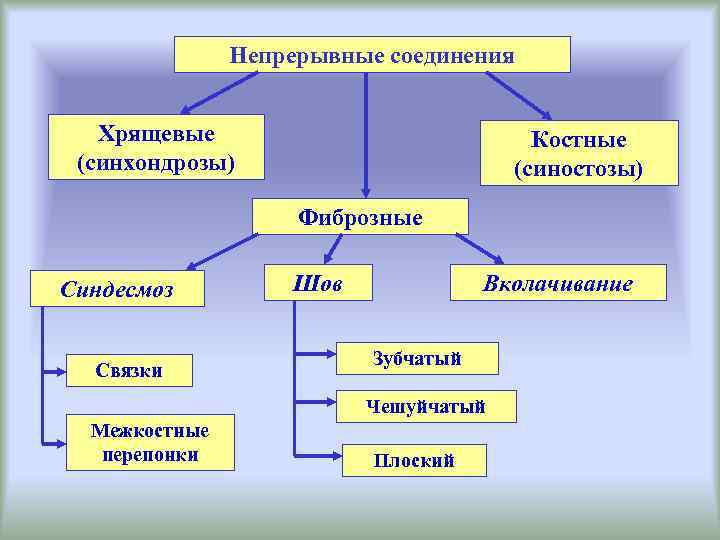 Непрерывные соединения

Хрящевые (синхондрозы)

Костные (синостозы)

Фиброзные

Синдесмоз

Шов

Вколачивание

Связки

Межкостные перепонки

Зубчатый

Чешуйчатый

Плоский